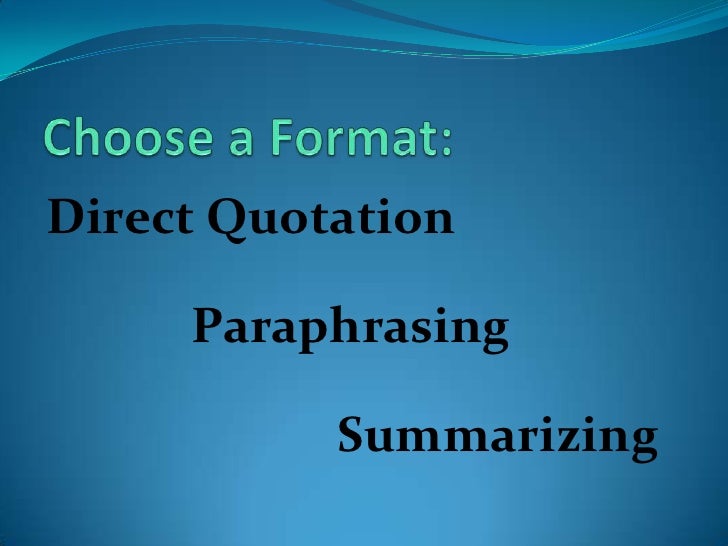 Choose a Format:

Direct Quotation

Paraphrasing

Summarizing